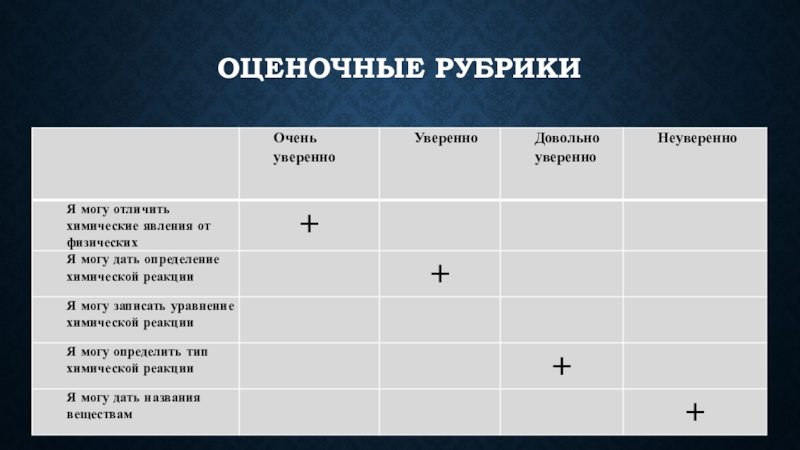 ОЦЕНОЧНЫЕ РУБРИКИ

| | Очень уверенно | Уверенно | Довольно уверенно | Неуверенно |
|---|---|---|---|---|
| Я могу отличить химические явления от физических | + | | | |
| Я могу дать определение химической реакции | | + | | |
| Я могу записать уравнение химической реакции | | | | |
| Я могу определить тип химической реакции | | | + | |
| Я могу дать названия веществам | | | | + |